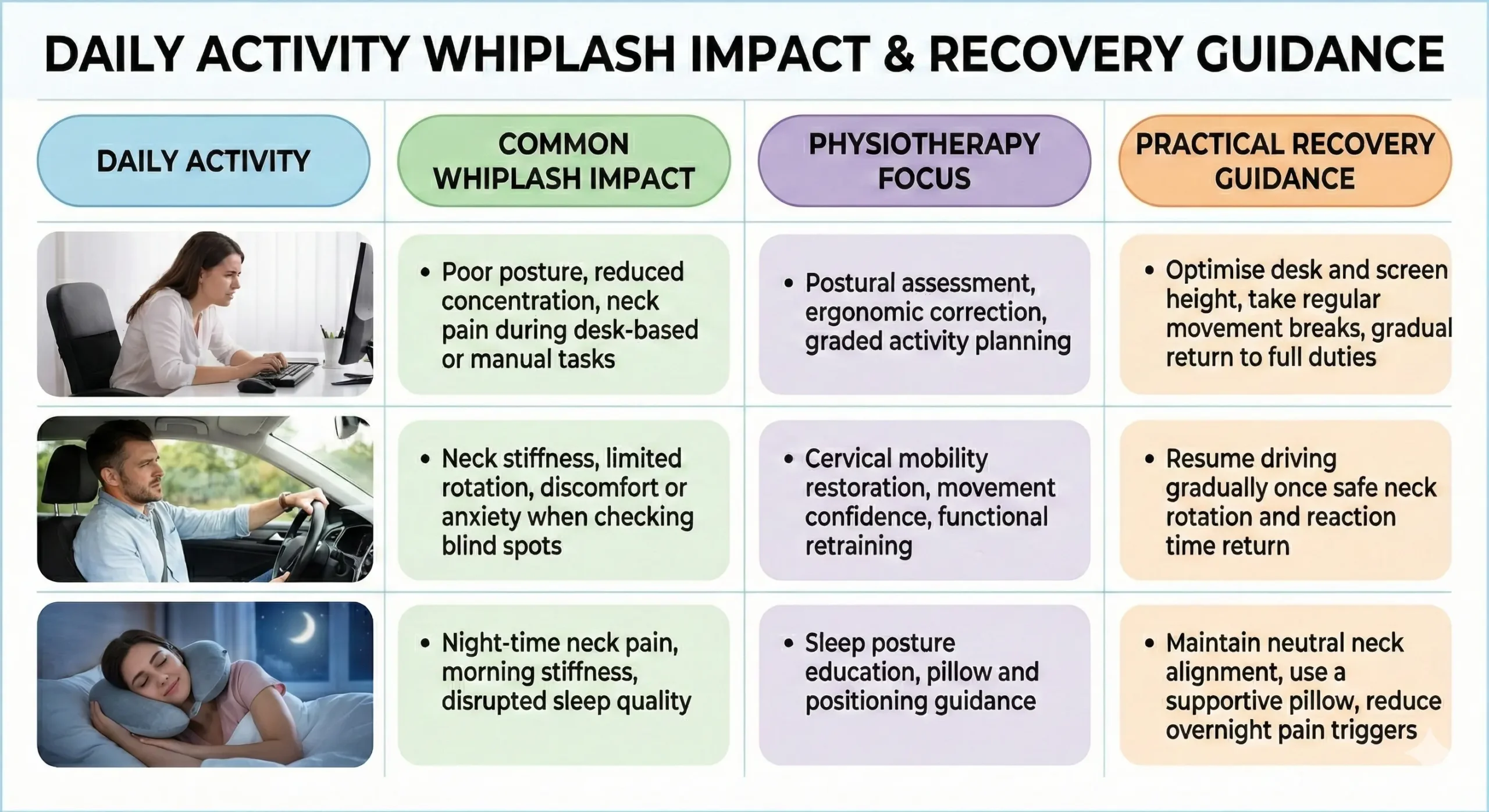 DAILY ACTIVITY WHIPLASH IMPACT & RECOVERY GUIDANCE

| DAILY ACTIVITY | COMMON WHIPLASH IMPACT | PHYSIOTHERAPY FOCUS | PRACTICAL RECOVERY GUIDANCE |
|---|---|---|---|
| | • Poor posture, reduced concentration, neck pain during desk-based or manual tasks | • Postural assessment, ergonomic correction, graded activity planning | • Optimise desk and screen height, take regular movement breaks, gradual return to full duties |
| | • Neck stiffness, limited rotation, discomfort or anxiety when checking blind spots | • Cervical mobility restoration, movement confidence, functional retraining | • Resume driving gradually once safe neck rotation and reaction time return |
| | • Night-time neck pain, morning stiffness, disrupted sleep quality | • Sleep posture education, pillow and positioning guidance | • Maintain neutral neck alignment, use a supportive pillow, reduce overnight pain triggers |